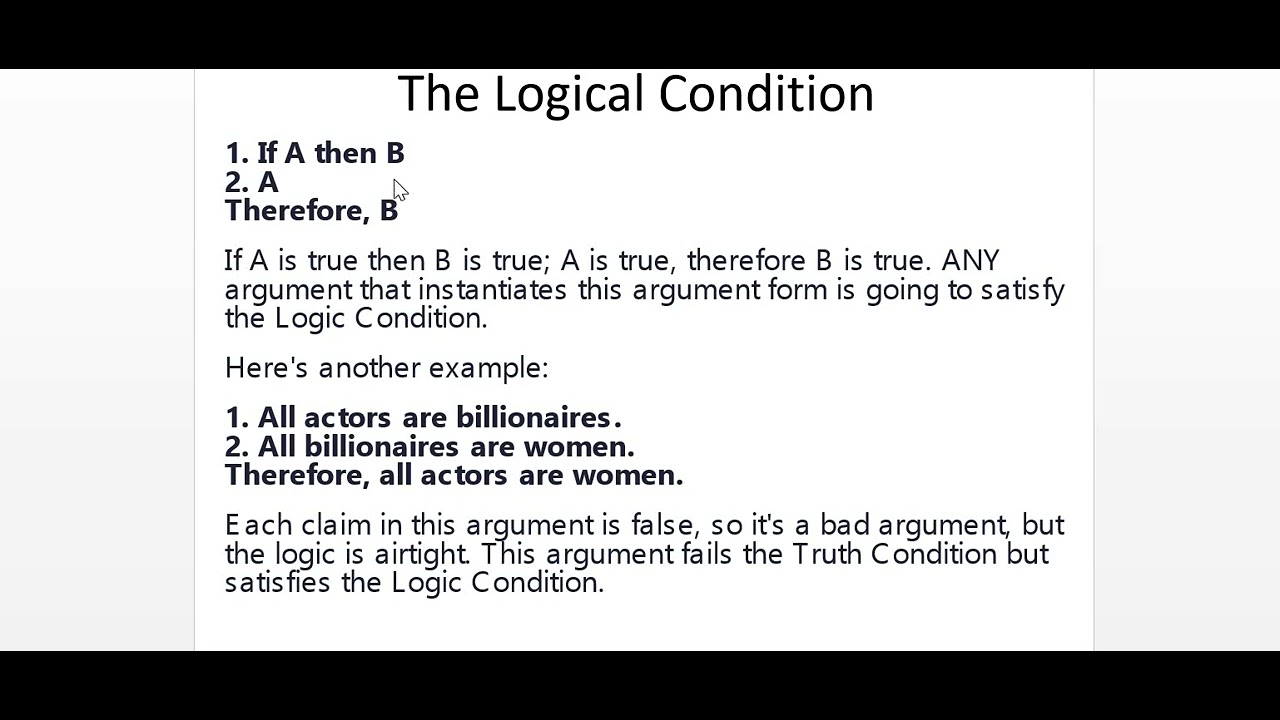 The Logical Condition

1. If A then B
2. A
Therefore, B

If A is true then B is true; A is true, therefore B is true. ANY argument that instantiates this argument form is going to satisfy the Logic Condition.

Here's another example:

1. All actors are billionaires.
2. All billionaires are women.
Therefore, all actors are women.

Each claim in this argument is false, so it's a bad argument, but the logic is airtight. This argument fails the Truth Condition but satisfies the Logic Condition.